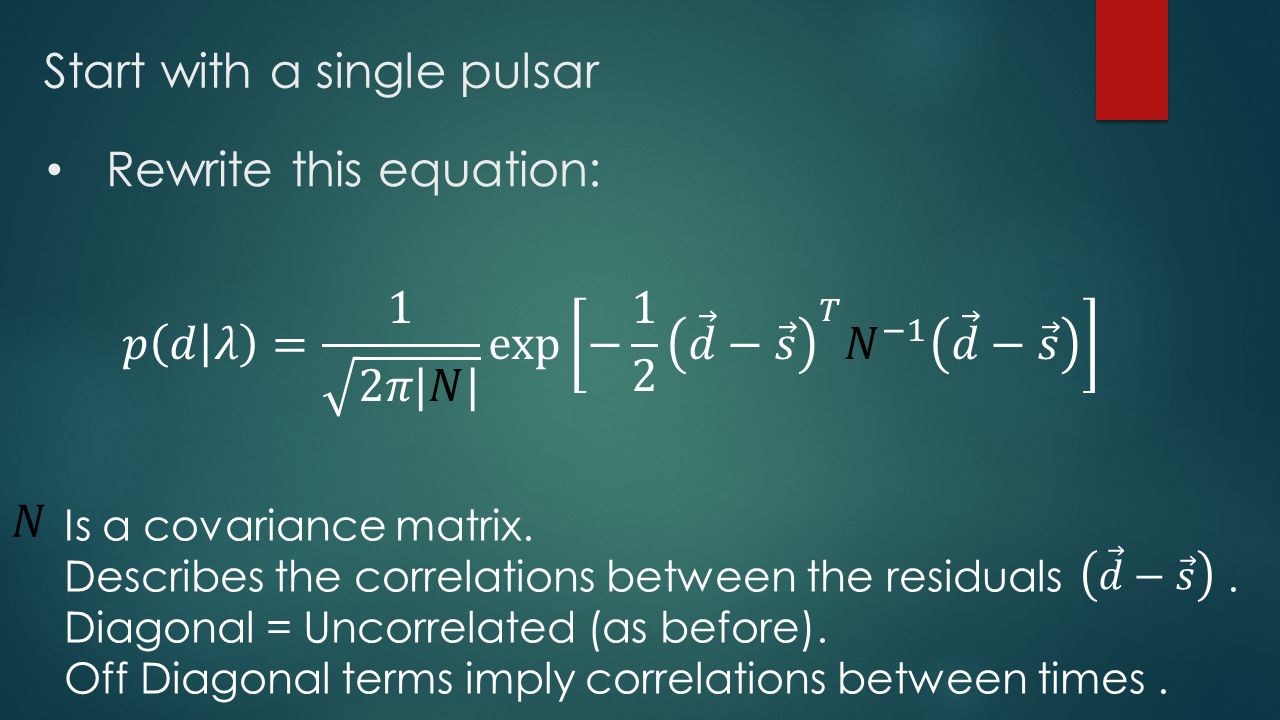 Start with a single pulsar

• Rewrite this equation:

$p(d|\lambda) = \frac{1}{\sqrt{2\pi|N|}} \exp\left[-\frac{1}{2}\left(\vec{d}-\vec{s}\right)^T N^{-1}\left(\vec{d}-\vec{s}\right)\right]$

$N$ Is a covariance matrix.
Describes the correlations between the residuals $\left(\vec{d}-\vec{s}\right)$ .
Diagonal = Uncorrelated (as before).
Off Diagonal terms imply correlations between times .